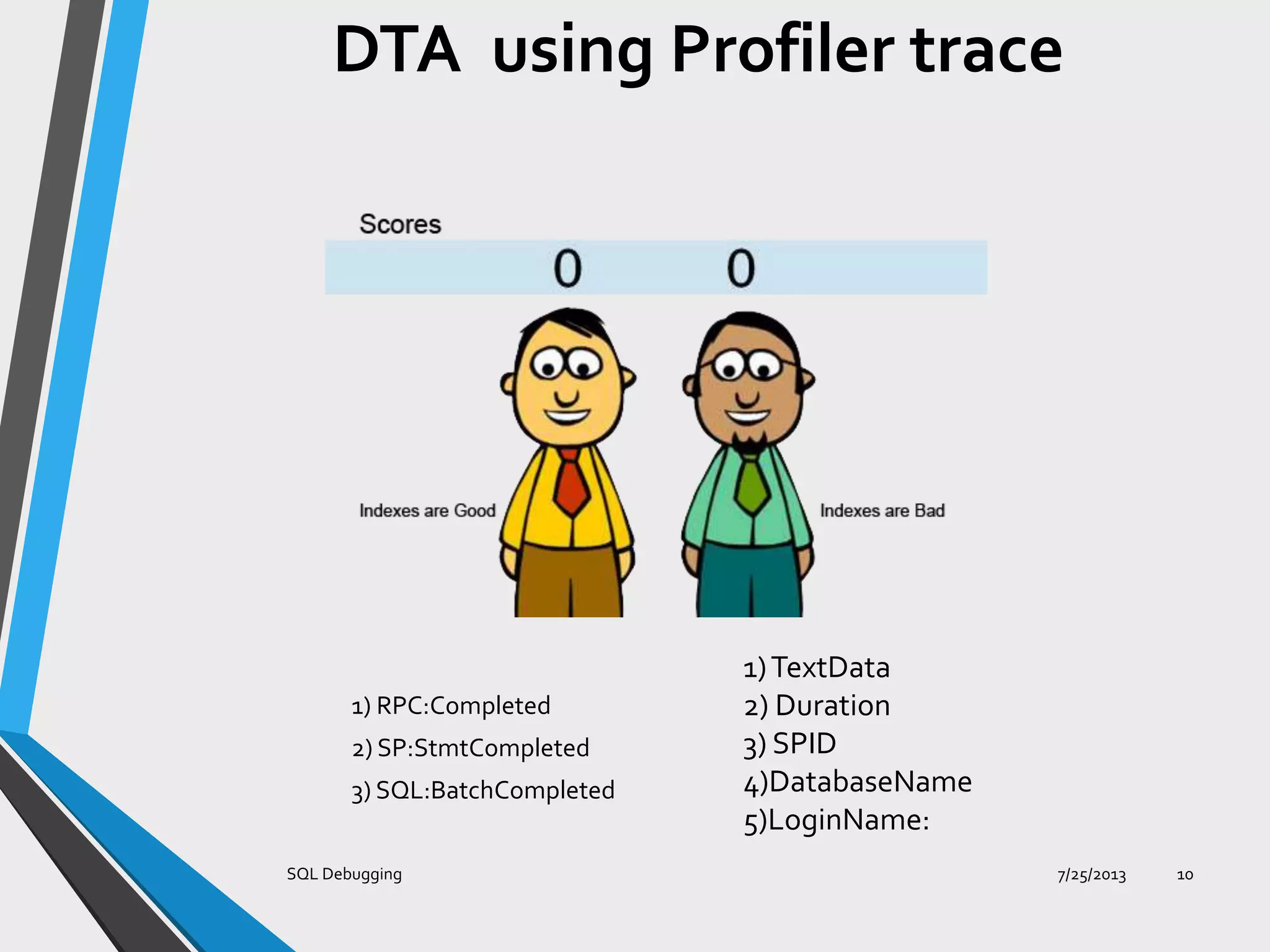 DTA using Profiler trace

Scores

0 0

Indexes are Good

Indexes are Bad

1) RPC:Completed
2) SP:StmtCompleted
3) SQL:BatchCompleted

1) TextData
2) Duration
3) SPID
4)DatabaseName
5)LoginName:

SQL Debugging

7/25/2013

10